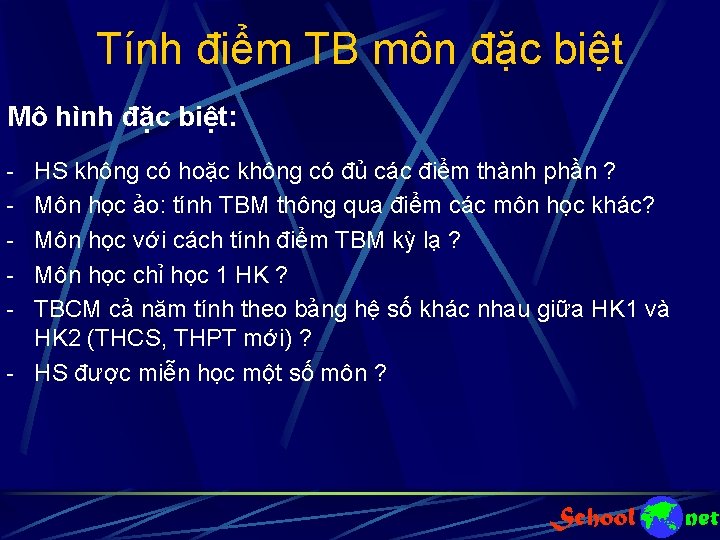 Tính điểm TB môn đặc biệt

Mô hình đặc biệt:

- HS không có hoặc không có đủ các điểm thành phần ?
- Môn học ảo: tính TBM thông qua điểm các môn học khác?
- Môn học với cách tính điểm TBM kỳ lạ ?
- Môn học chỉ học 1 HK ?
- TBCM cả năm tính theo bảng hệ số khác nhau giữa HK1 và HK2 (THCS, THPT mới) ?
- HS được miễn học một số môn ?

School net